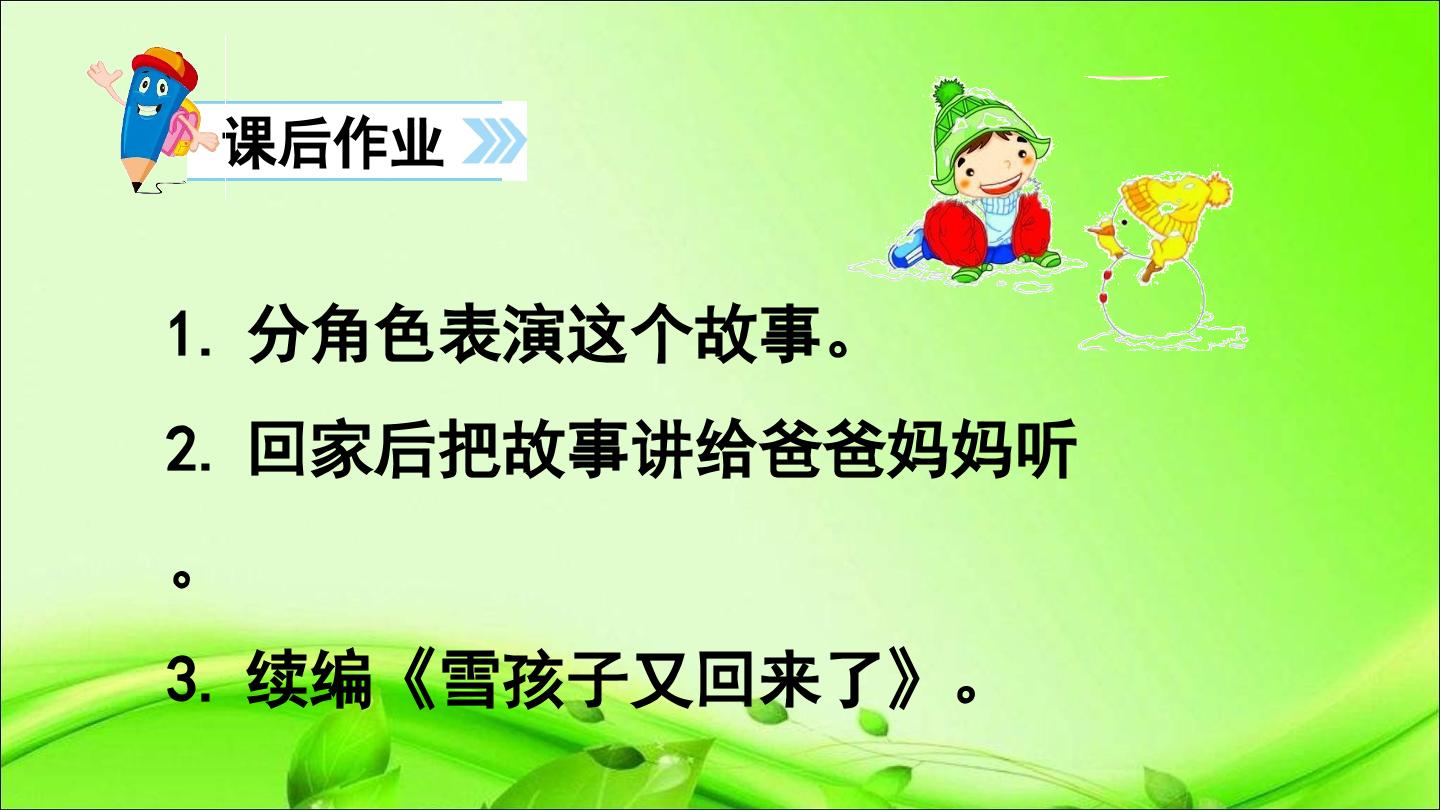 课后作业

1.分角色表演这个故事。

2.回家后把故事讲给爸爸妈妈听。

3.续编《雪孩子又回来了》。